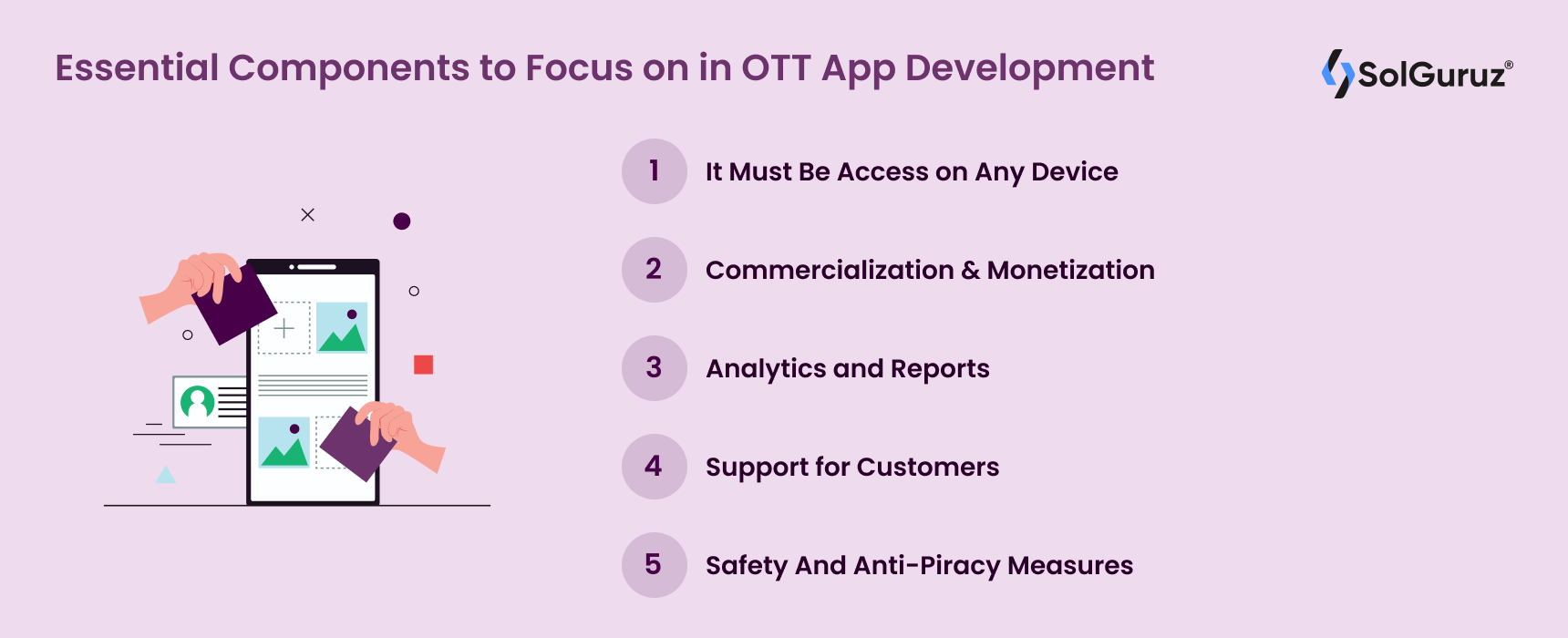 Essential Components to Focus on in OTT App Development

SolGuruz®

1 It Must Be Access on Any Device

2 Commercialization & Monetization

3 Analytics and Reports

4 Support for Customers

5 Safety And Anti-Piracy Measures